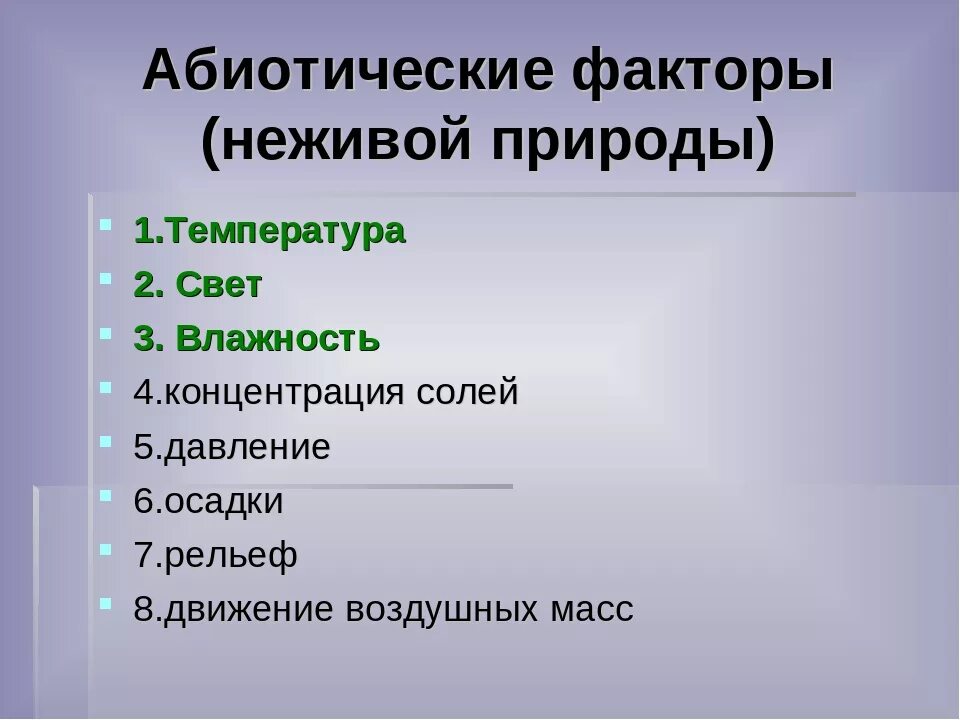 Абиотические факторы (неживой природы)

1.Температура
2. Свет
3. Влажность
4.концентрация солей
5.давление
6.осадки
7.рельеф
8.движение воздушных масс